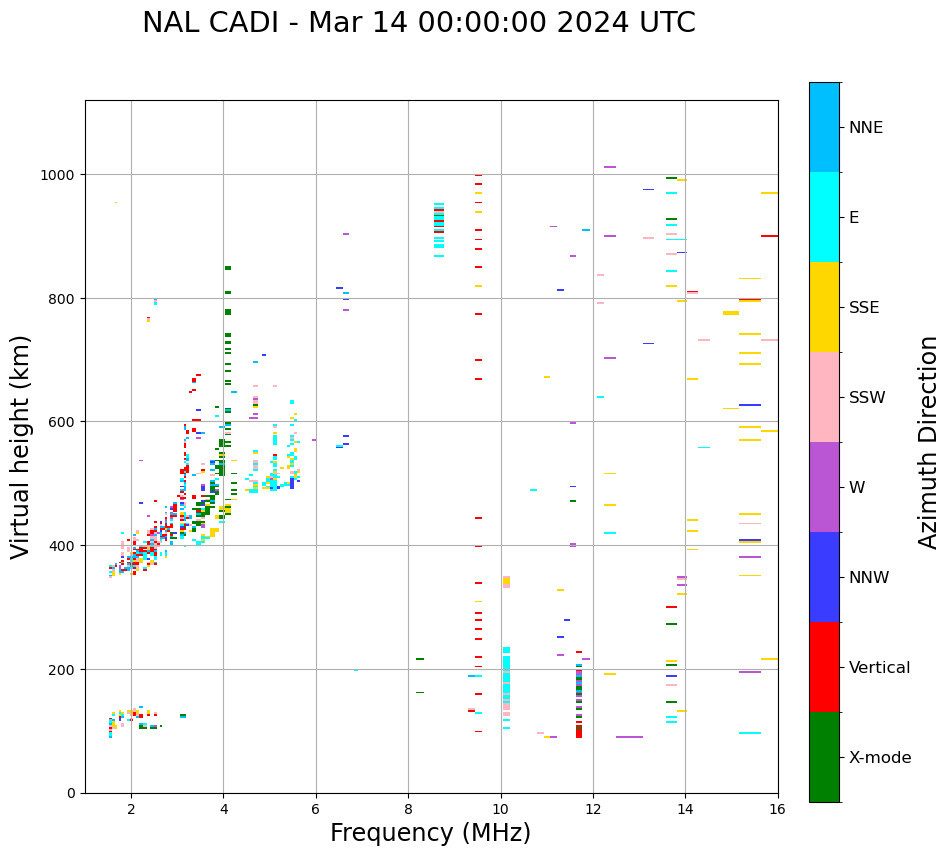 NAL CADI - Mar 14 00:00:00 2024 UTC

Virtual height (km)

1000
800
600
400
200
0

2
4
6
8
10
12
14
16

Frequency (MHz)

NNE
E
SSE
SSW
W
NNW
Vertical
X-mode

Azimuth Direction